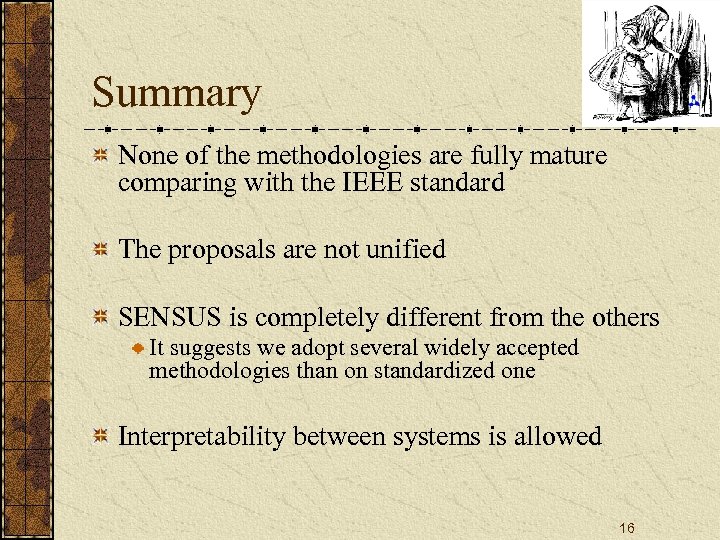 Summary

None of the methodologies are fully mature comparing with the IEEE standard

The proposals are not unified

SENSUS is completely different from the others

It suggests we adopt several widely accepted methodologies than on standardized one

Interpretability between systems is allowed

16